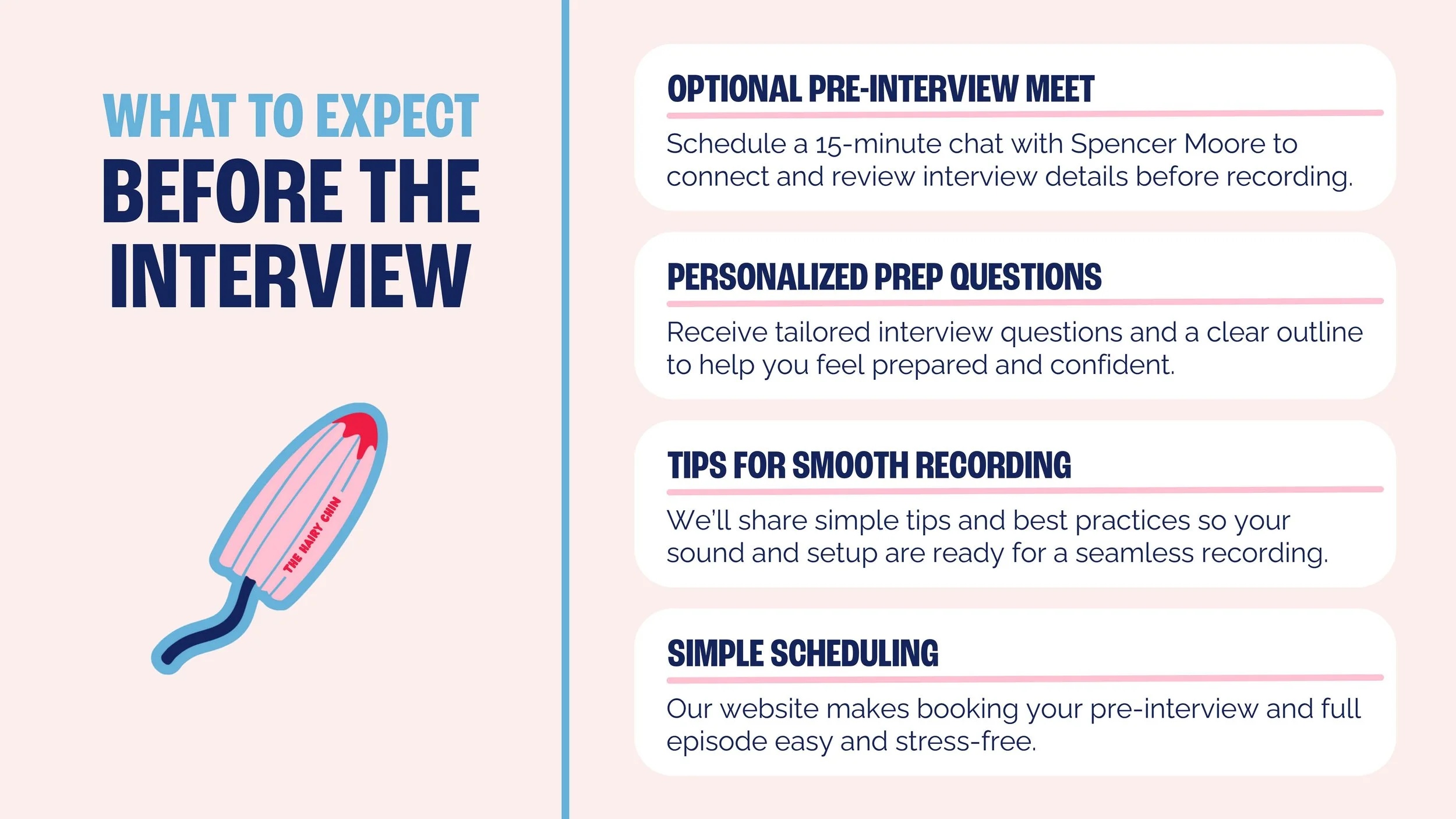 WHAT TO EXPECT
BEFORE THE INTERVIEW

THE HAIRY CHIN

OPTIONAL PRE-INTERVIEW MEET

Schedule a 15-minute chat with Spencer Moore to connect and review interview details before recording.

PERSONALIZED PREP QUESTIONS

Receive tailored interview questions and a clear outline to help you feel prepared and confident.

TIPS FOR SMOOTH RECORDING

We'll share simple tips and best practices so your sound and setup are ready for a seamless recording.

SIMPLE SCHEDULING

Our website makes booking your pre-interview and full episode easy and stress-free.